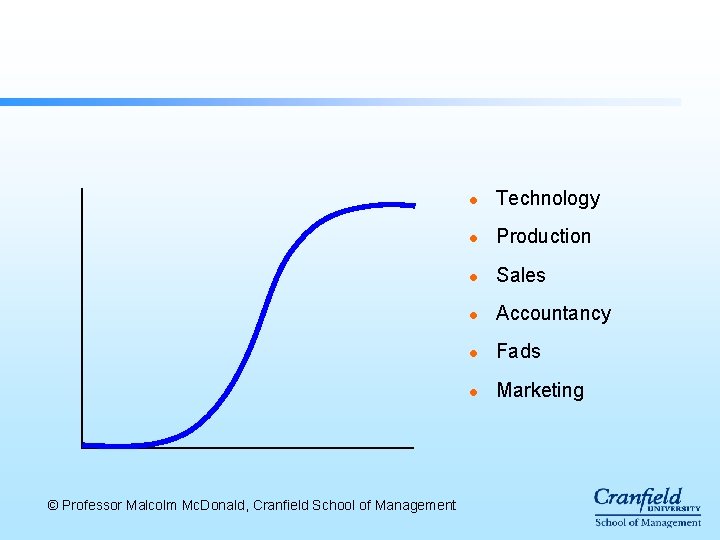 • Technology
• Production
• Sales
• Accountancy
• Fads
• Marketing

© Professor Malcolm McDonald, Cranfield School of Management

Cranfield
UNIVERSITY
School of Management